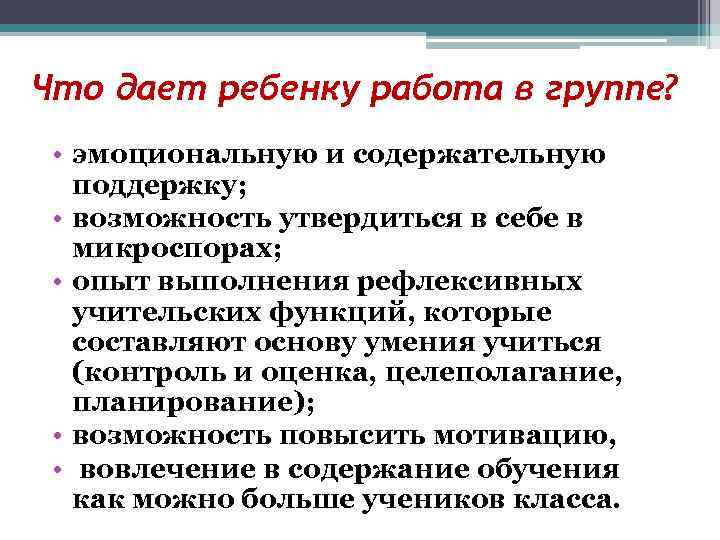 Что дает ребенку работа в группе?

• эмоциональную и содержательную поддержку;
• возможность утвердиться в себе в микроспорах;
• опыт выполнения рефлексивных учительских функций, которые составляют основу умения учиться (контроль и оценка, целеполагание, планирование);
• возможность повысить мотивацию,
• вовлечение в содержание обучения как можно больше учеников класса.